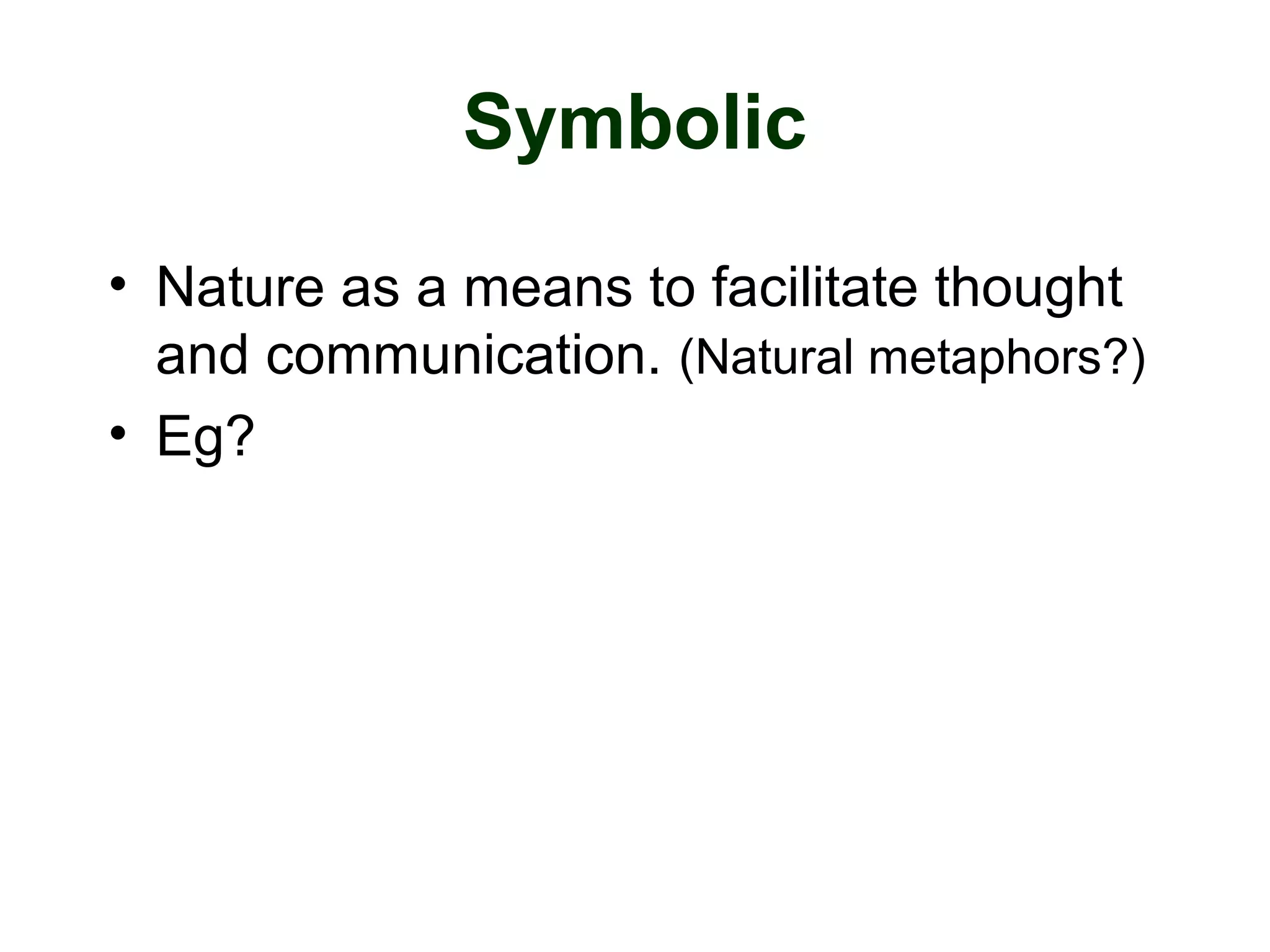 Symbolic

• Nature as a means to facilitate thought and communication. (Natural metaphors?)
• Eg?